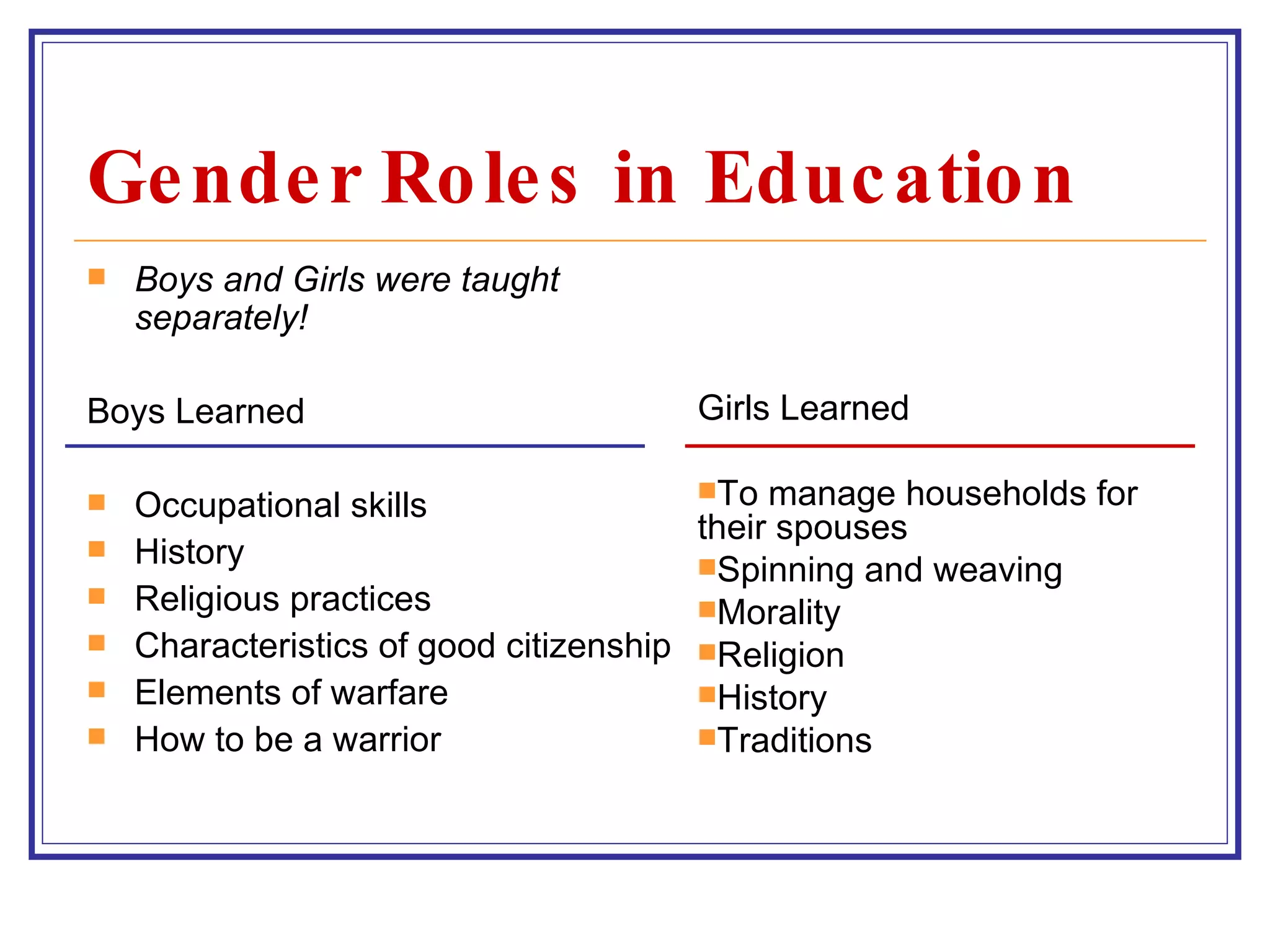 Gender Roles in Education

Boys and Girls were taught separately!

Boys Learned

Occupational skills
History
Religious practices
Characteristics of good citizenship
Elements of warfare
How to be a warrior

Girls Learned

To manage households for their spouses
Spinning and weaving
Morality
Religion
History
Traditions